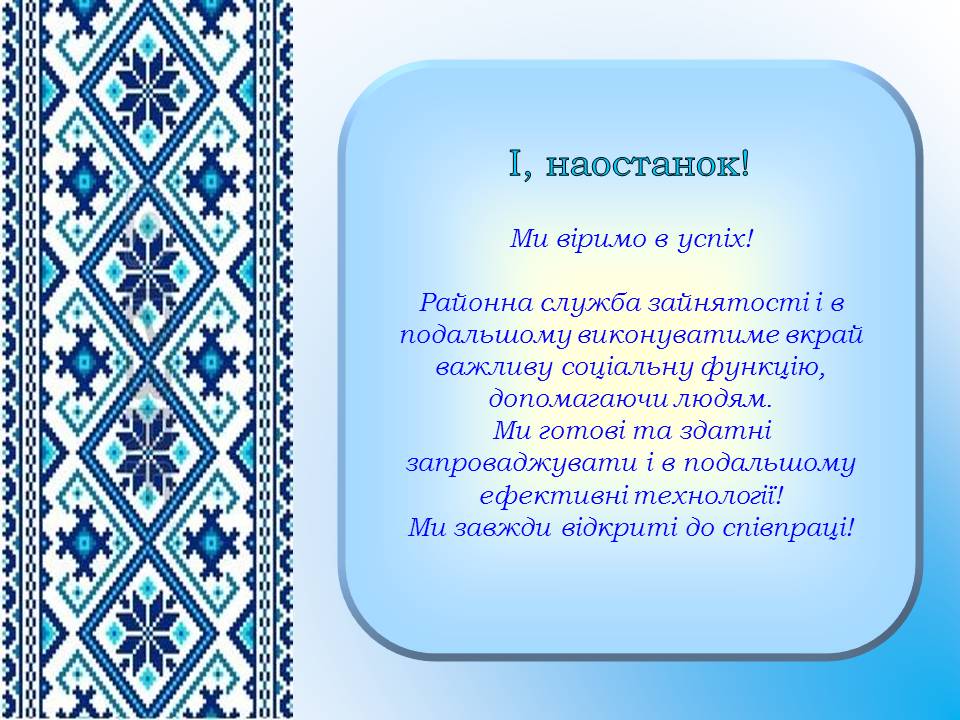 І, наостанок!

Ми віримо в успіх!

Районна служба зайнятості і в подальшому виконуватиме вкрай важливу соціальну функцію, допомагаючи людям.
Ми готові та здатні запроваджувати і в подальшому ефективні технології!
Ми завжди відкриті до співпраці!